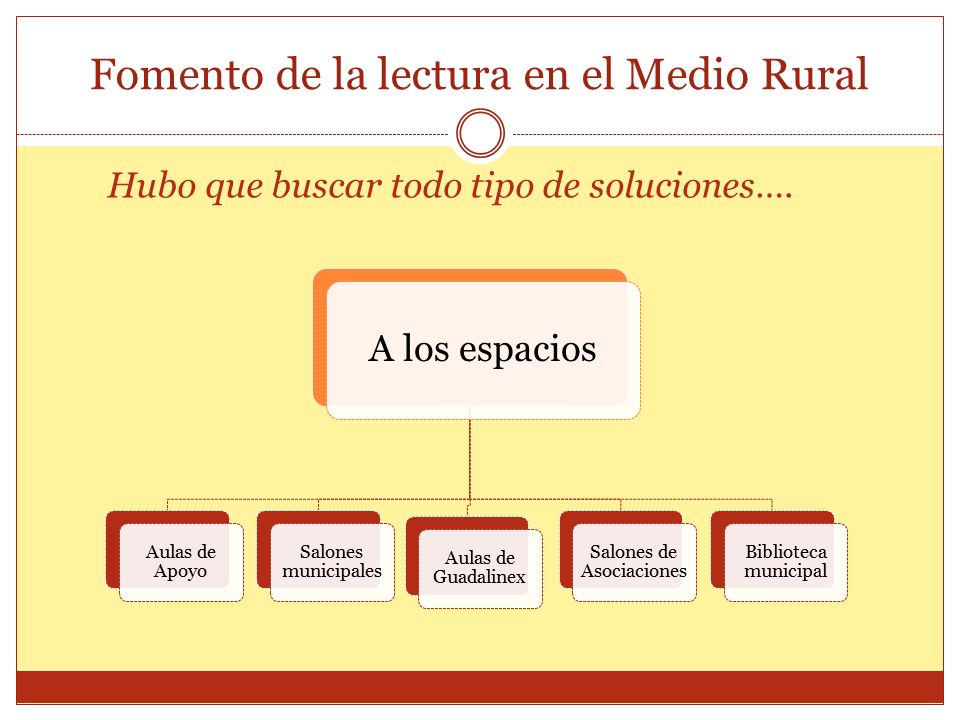 Fomento de la lectura en el Medio Rural

Hubo que buscar todo tipo de soluciones….

A los espacios

Aulas de Apoyo

Salones municipales

Aulas de Guadalinex

Salones de Asociaciones

Biblioteca municipal